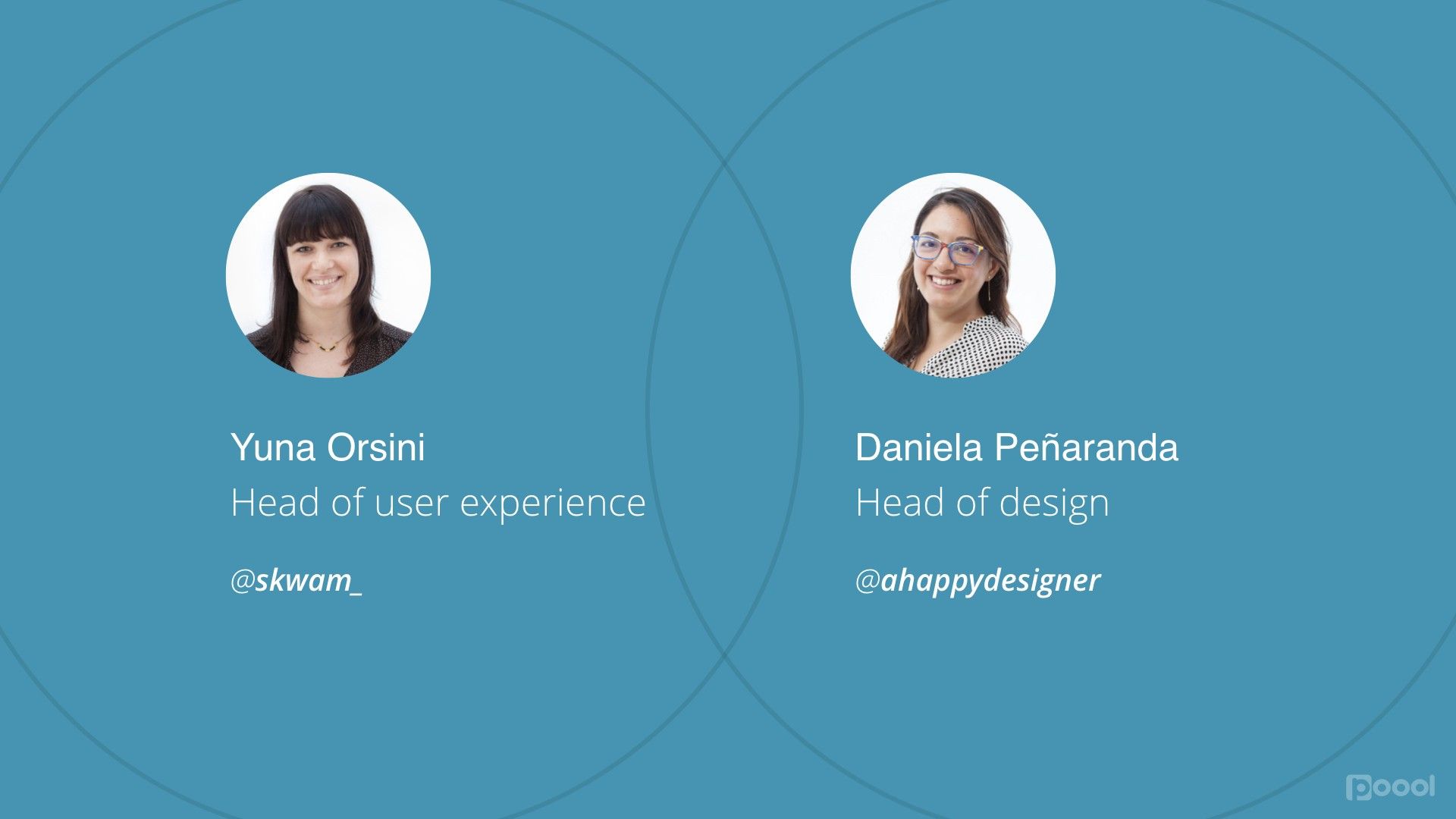 Yuna Orsini
Head of user experience

@skwam_

Daniela Peñaranda
Head of design

@ahappydesigner

poool